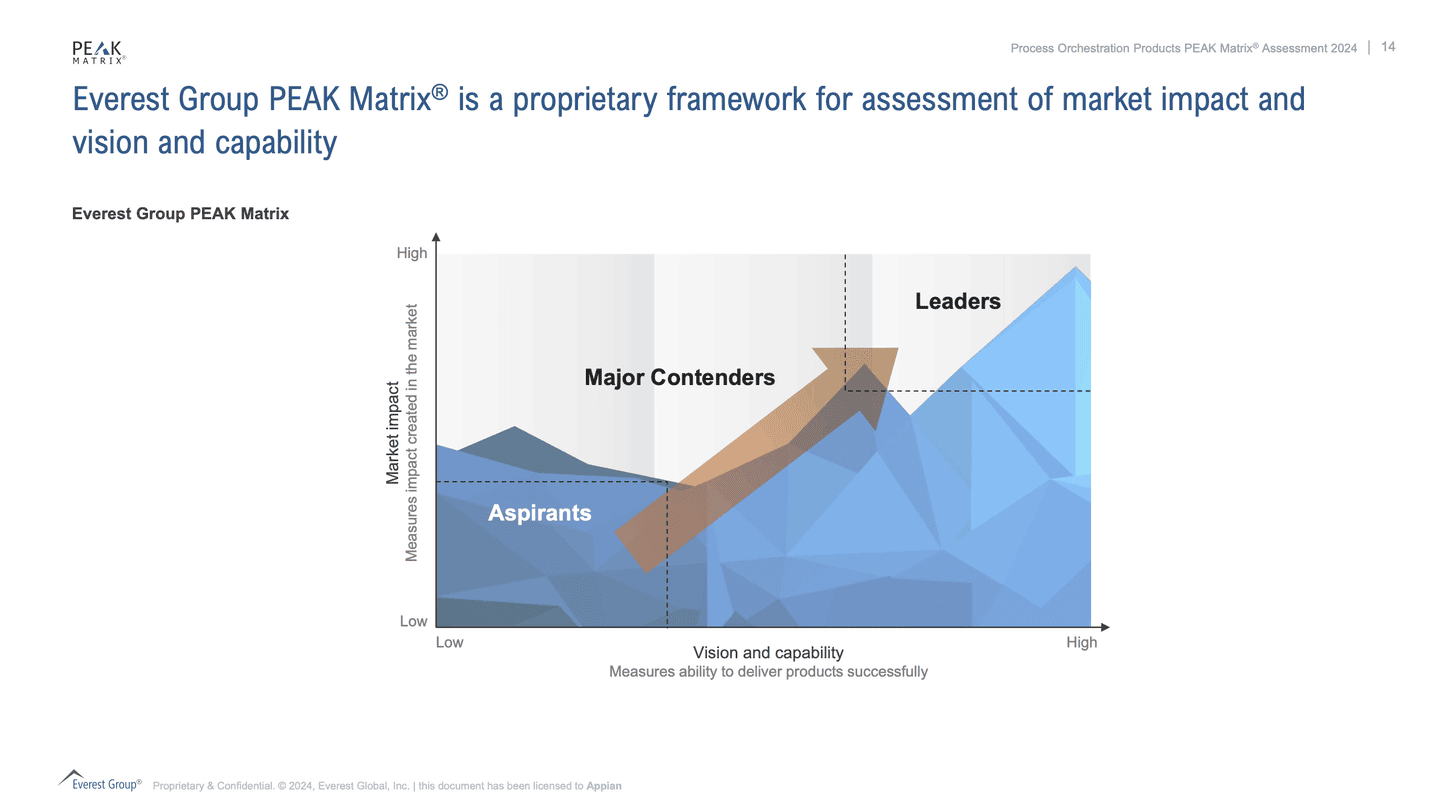 PEAK MATRIX®

Process Orchestration Products PEAK Matrix® Assessment 2024 | 14

Everest Group PEAK Matrix® is a proprietary framework for assessment of market impact and vision and capability

Everest Group PEAK Matrix

High

Market impact
Measures impact created in the market

Low

Leaders

Major Contenders

Aspirants

Low

Vision and capability
Measures ability to deliver products successfully

High

Everest Group® Proprietary & Confidential. © 2024, Everest Global, Inc. | this document has been licensed to Appian